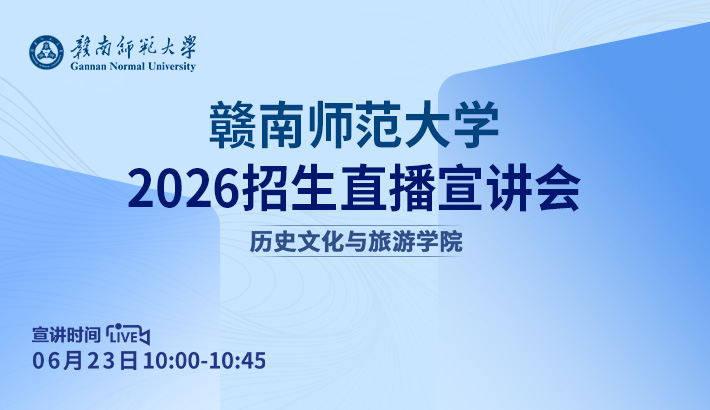 贛南師範大學
Gannan Normal University

赣南师范大学
2026招生直播宣讲会

历史文化与旅游学院

宣讲时间 LIVE
06月23日 10:00-10:45